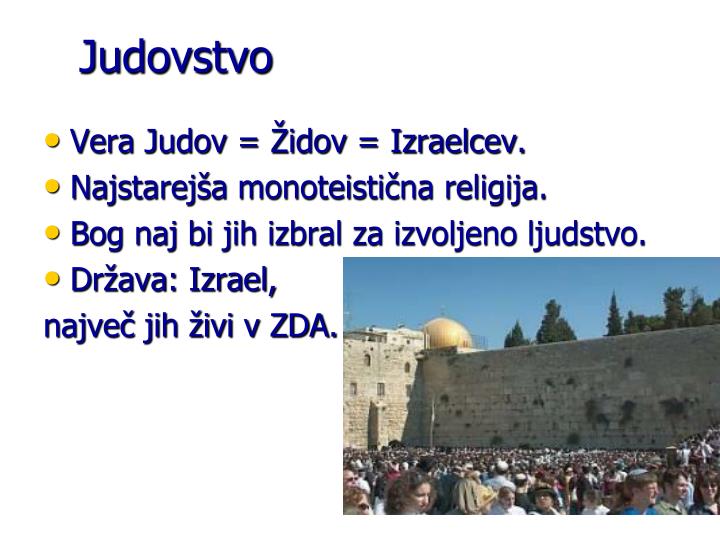 Judovstvo

• Vera Judov = Židov = Izraelcev.
• Najstarejša monoteistična religija.
• Bog naj bi jih izbral za izvoljeno ljudstvo.
• Država: Izrael,
največ jih živi v ZDA.